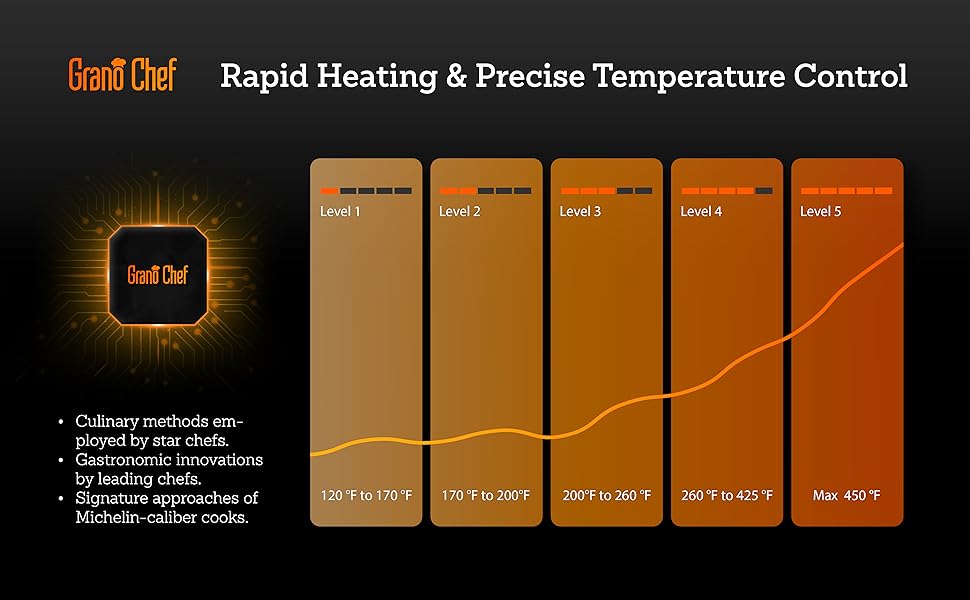 Grano Chef

Rapid Heating & Precise Temperature Control

Grano Chef

- Culinary methods employed by star chefs.
- Gastronomic innovations by leading chefs.
- Signature approaches of Michelin-caliber cooks.

Level 1

120 °F to 170 °F

Level 2

170 °F to 200°F

Level 3

200°F to 260 °F

Level 4

260 °F to 425 °F

Level 5

Max 450 °F